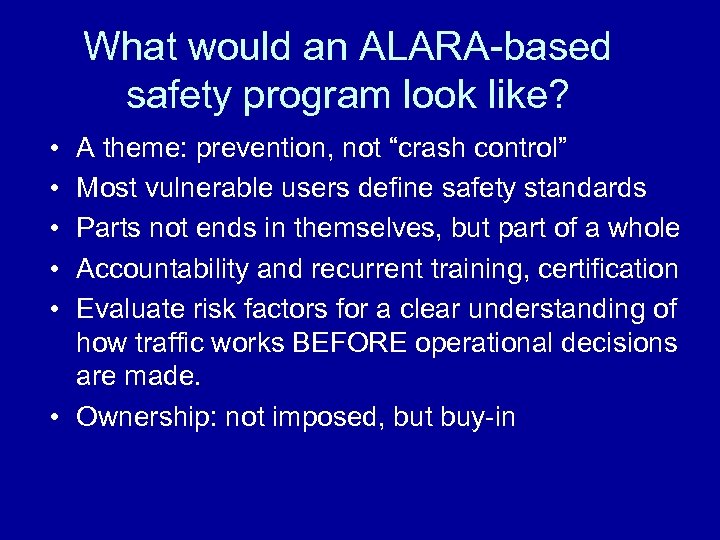 What would an ALARA-based safety program look like?

• A theme: prevention, not “crash control”
• Most vulnerable users define safety standards
• Parts not ends in themselves, but part of a whole
• Accountability and recurrent training, certification
• Evaluate risk factors for a clear understanding of how traffic works BEFORE operational decisions are made.
• Ownership: not imposed, but buy-in